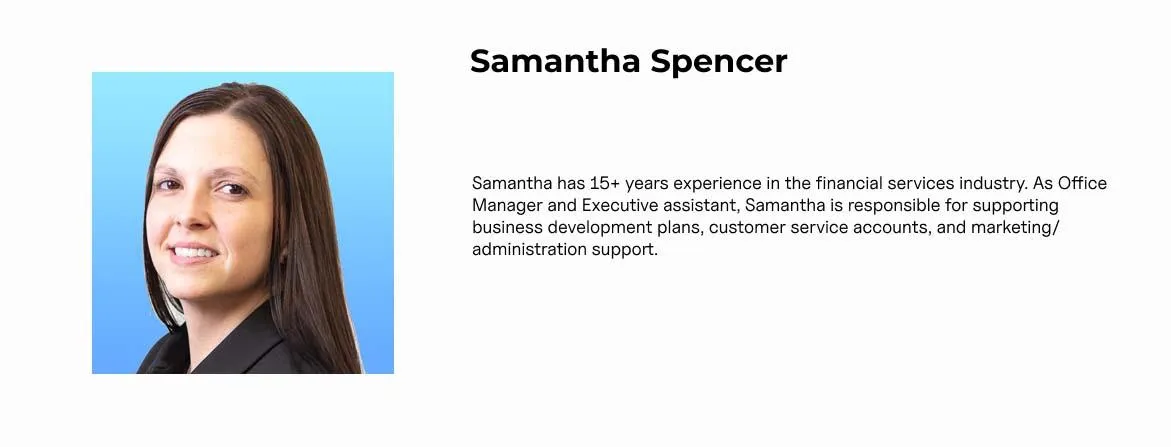 Samantha Spencer

Samantha has 15+ years experience in the financial services industry. As Office Manager and Executive assistant, Samantha is responsible for supporting business development plans, customer service accounts, and marketing/ administration support.